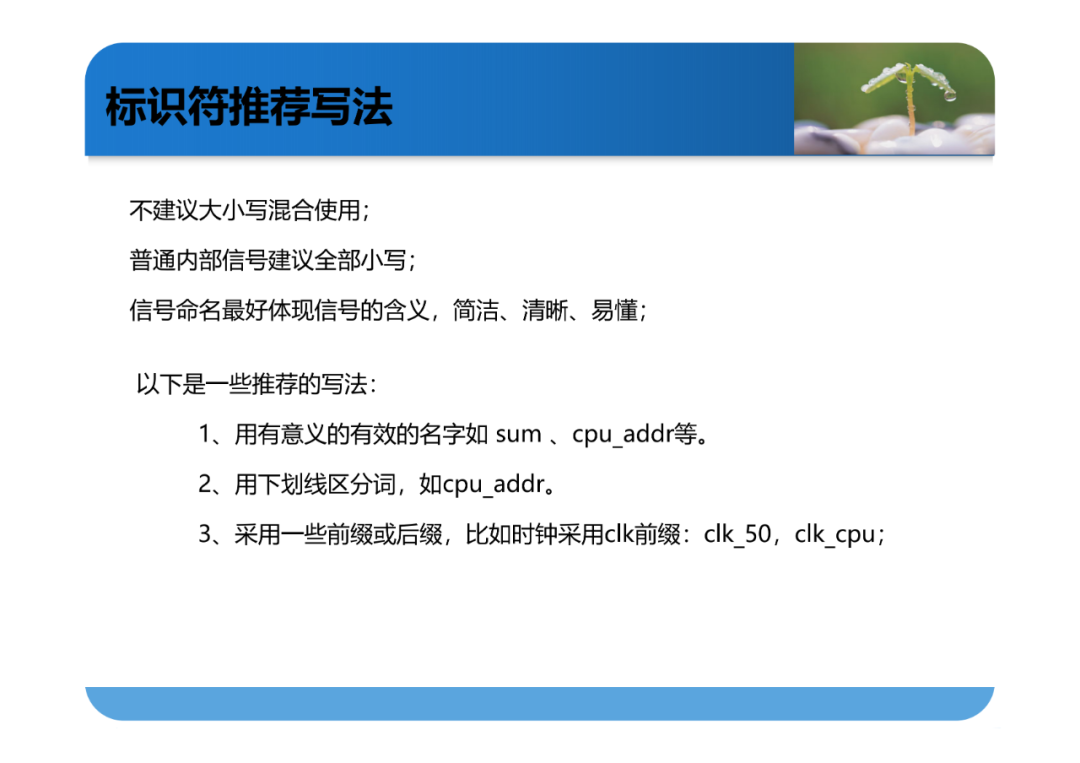 标识符推荐写法

不建议大小写混合使用；

普通内部信号建议全部小写；

信号命名最好体现信号的含义，简洁、清晰、易懂；

以下是一些推荐的写法：

1、用有意义的有效的名字如 sum 、cpu_addr等。

2、用下划线区分词，如cpu_addr。

3、采用一些前缀或后缀，比如时钟采用clk前缀：clk_50，clk_cpu；